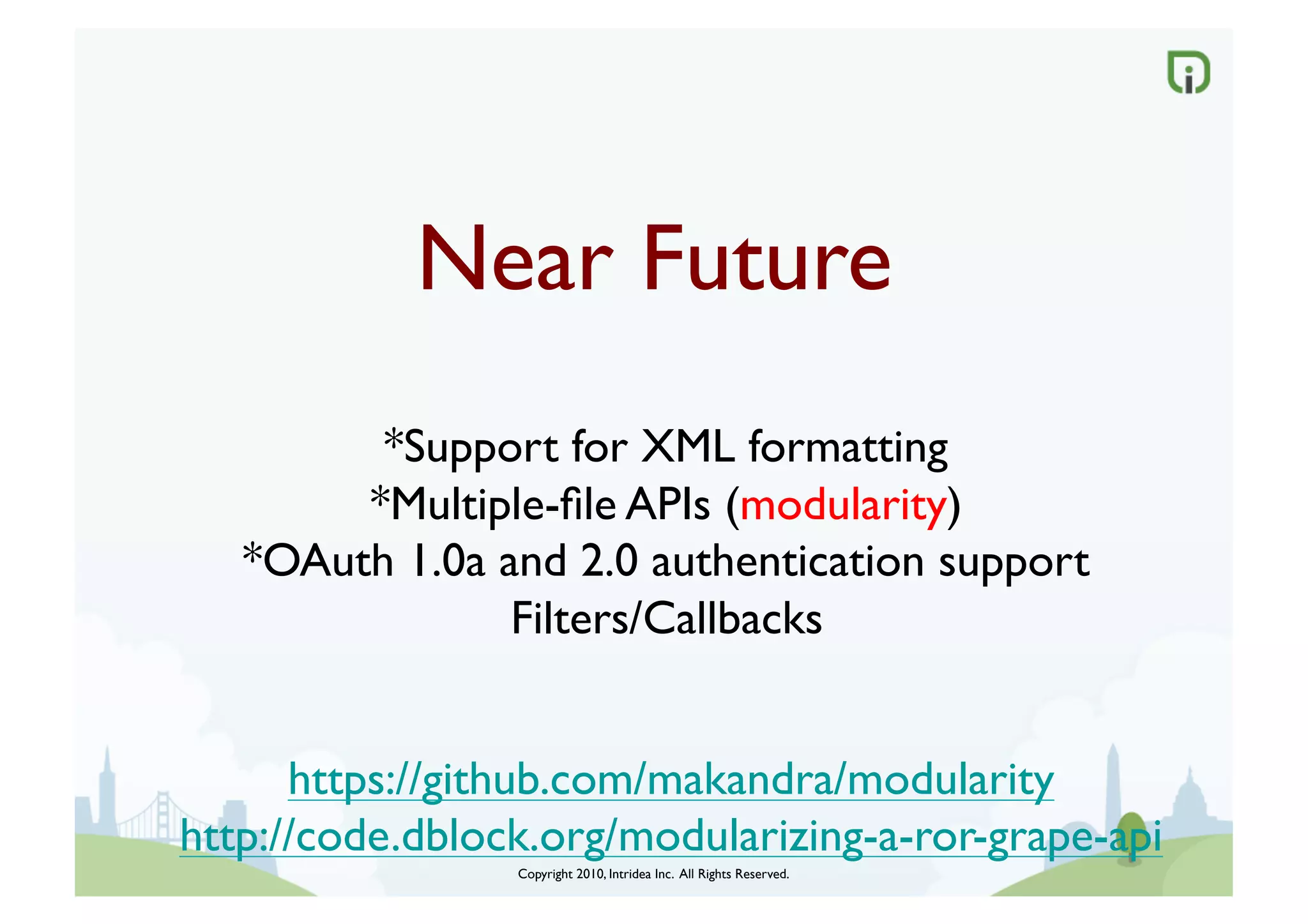 Near Future

*Support for XML formatting
*Multiple-file APIs (modularity)
*OAuth 1.0a and 2.0 authentication support
Filters/Callbacks

https://github.com/makandra/modularity
http://code.dblock.org/modularizing-a-ror-grape-api

Copyright 2010, Intridea Inc. All Rights Reserved.